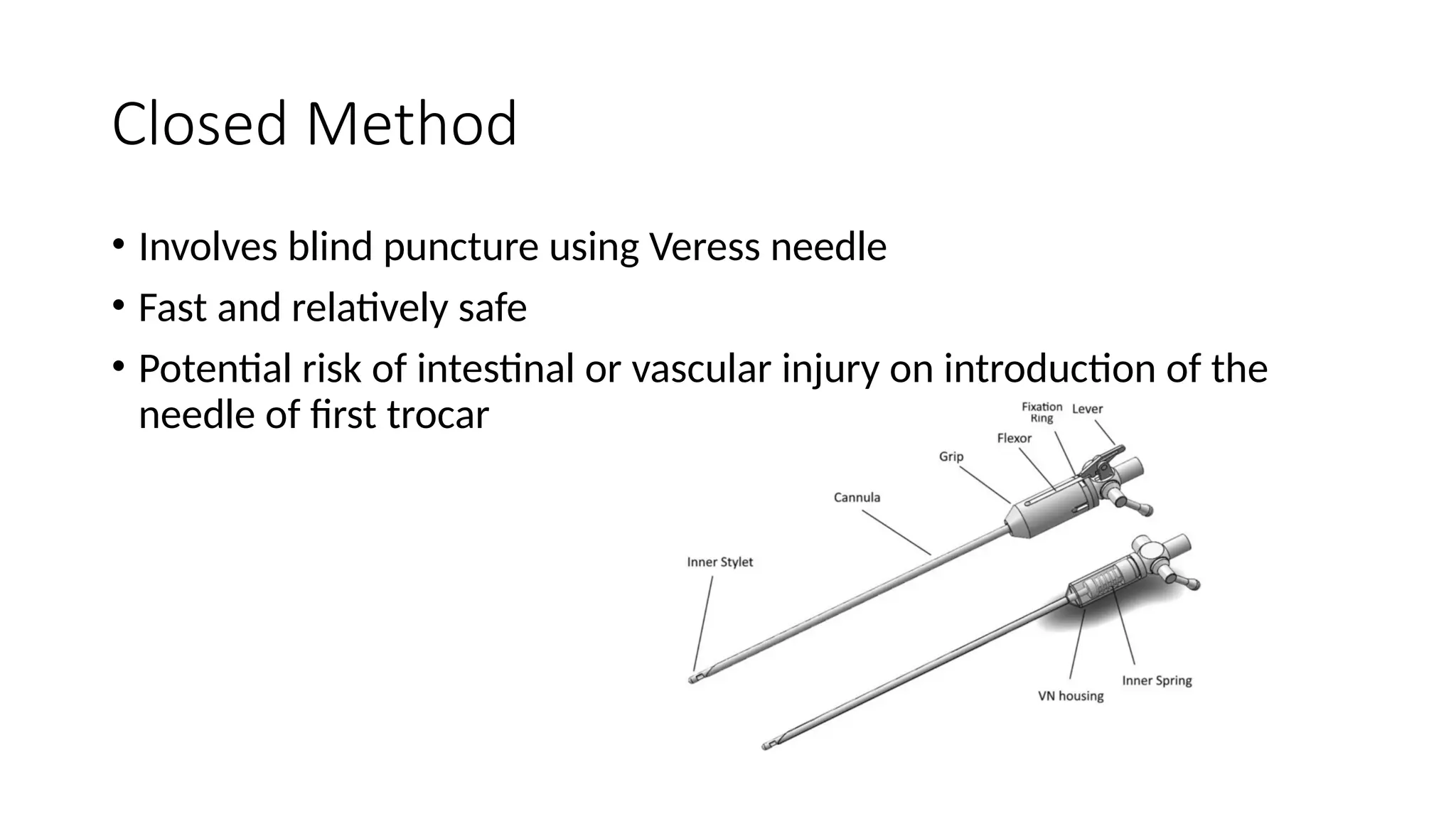 Closed Method

• Involves blind puncture using Veress needle
• Fast and relatively safe
• Potential risk of intestinal or vascular injury on introduction of the needle of first trocar

Fixation Ring
Lever
Flexor
Grip
Cannula
Inner Stylet
Inner Spring
VN housing